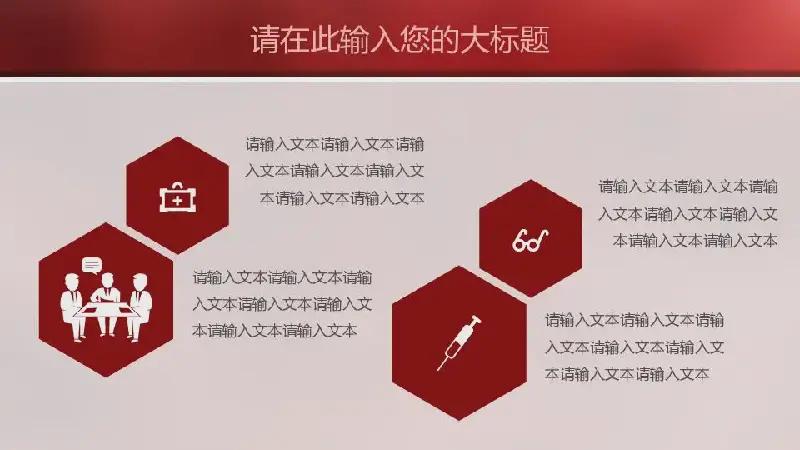 请在此输入您的大标题

请输入文本请输入文本请输入文本请输入文本请输入文本请输入文本请输入文本

请输入文本请输入文本请输入文本请输入文本请输入文本请输入文本请输入文本

请输入文本请输入文本请输入文本请输入文本请输入文本请输入文本请输入文本

请输入文本请输入文本请输入文本请输入文本请输入文本请输入文本请输入文本